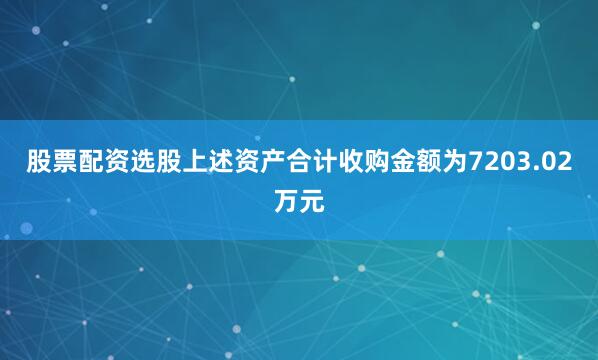 股票配资选股上述资产合计收购金额为7203.02万元